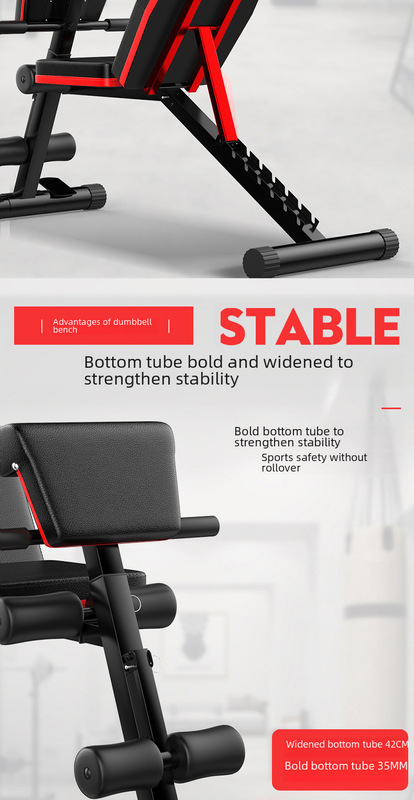 Advantages of dumbbell bench

STABLE

Bottom tube bold and widened to strengthen stability

Bold bottom tube to strengthen stability

Sports safety without rollover

Widened bottom tube 42CM

Bold bottom tube 35MM